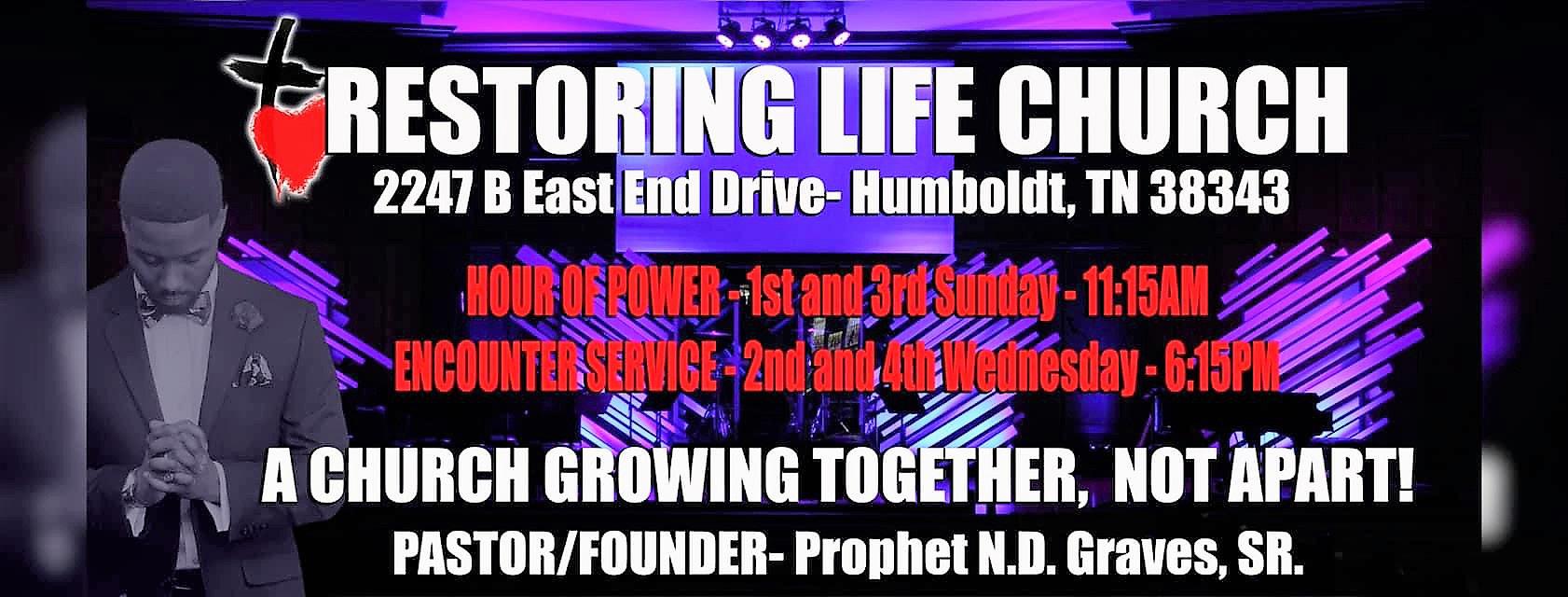 RESTORING LIFE CHURCH
2247 B East End Drive- Humboldt, TN 38343

HOUR OF POWER - 1st and 3rd Sunday - 11:15AM
ENCOUNTER SERVICE - 2nd and 4th Wednesday - 6:15PM

A CHURCH GROWING TOGETHER, NOT APART!
PASTOR/FOUNDER- Prophet N.D. Graves, SR.